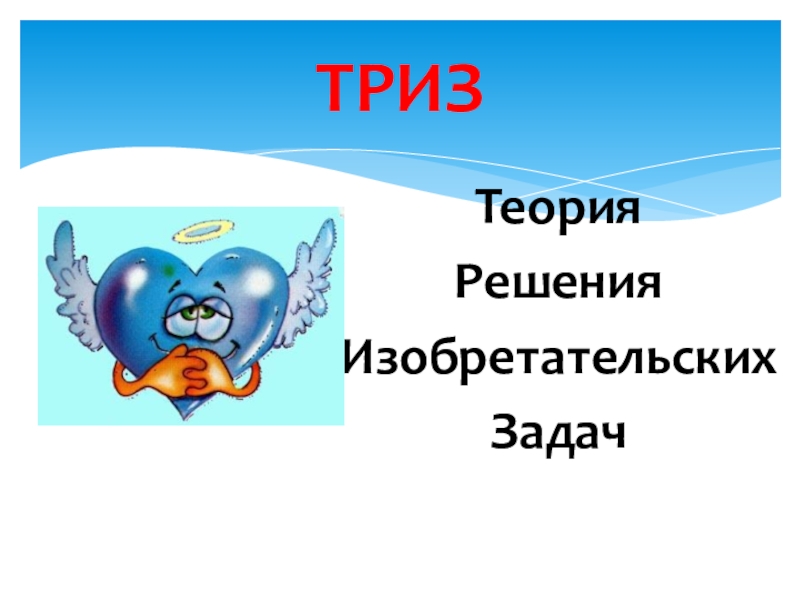 ТРИЗ

Теория

Решения

Изобретательских

Задач